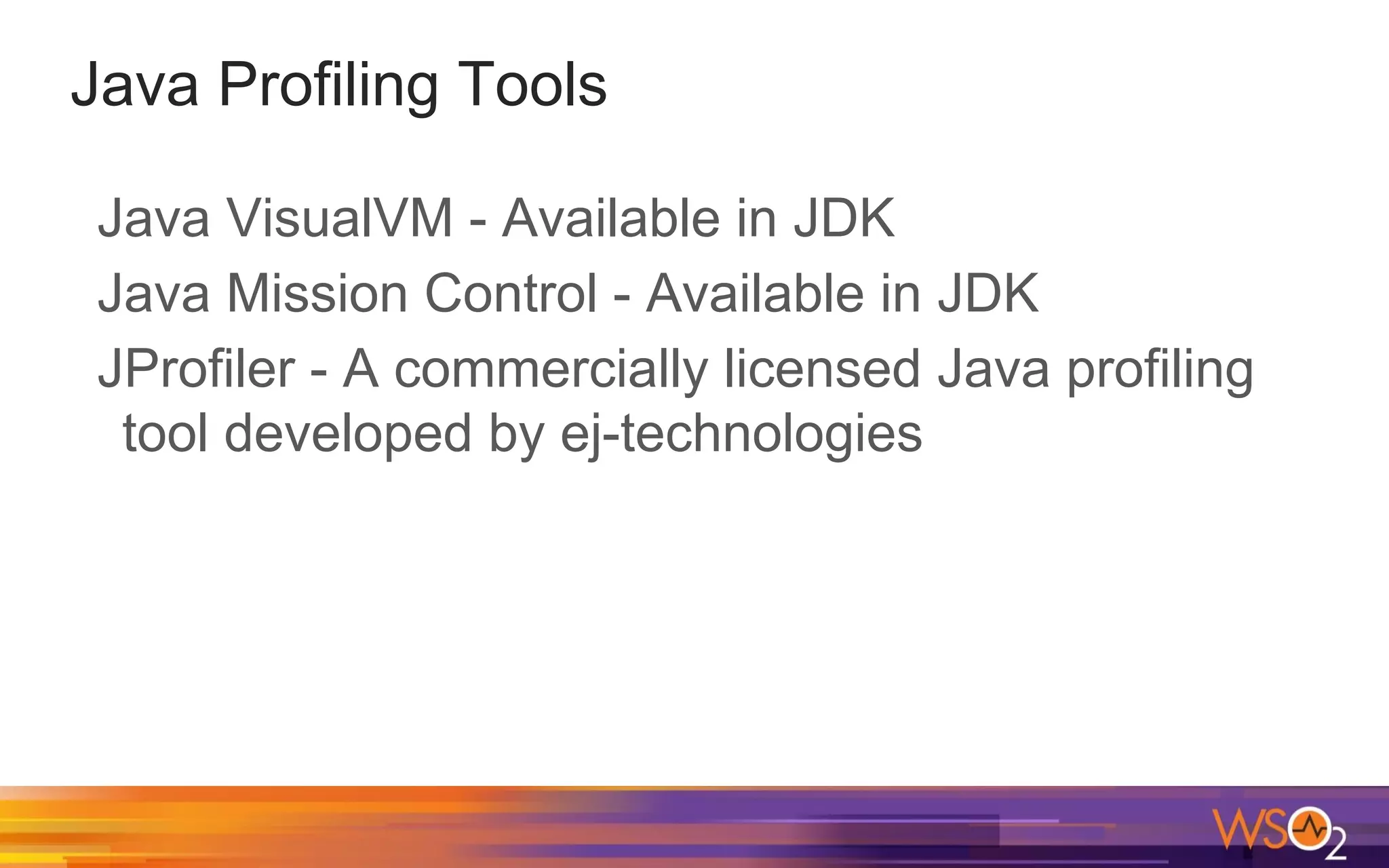 Java Profiling Tools

Java VisualVM - Available in JDK

Java Mission Control - Available in JDK

JProfiler - A commercially licensed Java profiling tool developed by ej-technologies

WSO2